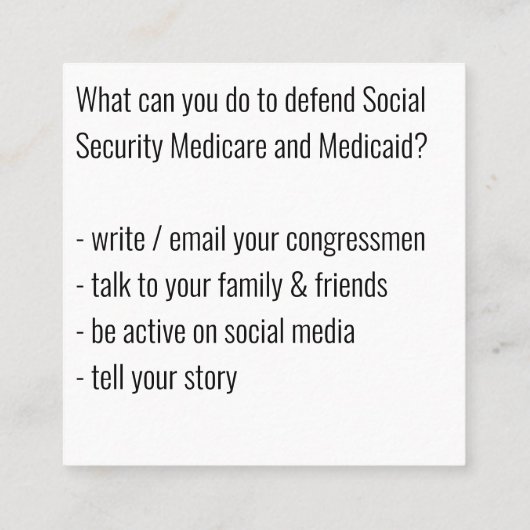 What can you do to defend Social Security Medicare and Medicaid?

- write / email your congressmen
- talk to your family & friends
- be active on social media
- tell your story